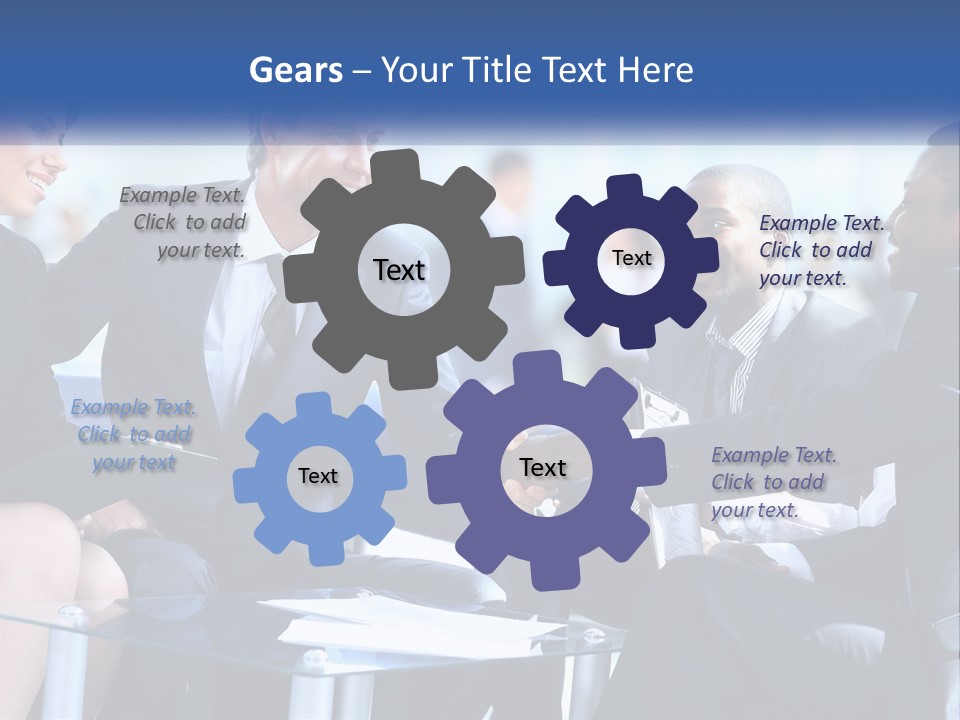 Gears – Your Title Text Here

Example Text.
Click to add
your text.

Text

Text

Example Text.
Click to add
your text.

Example Text.
Click to add
your text

Text

Text

Example Text.
Click to add
your text.